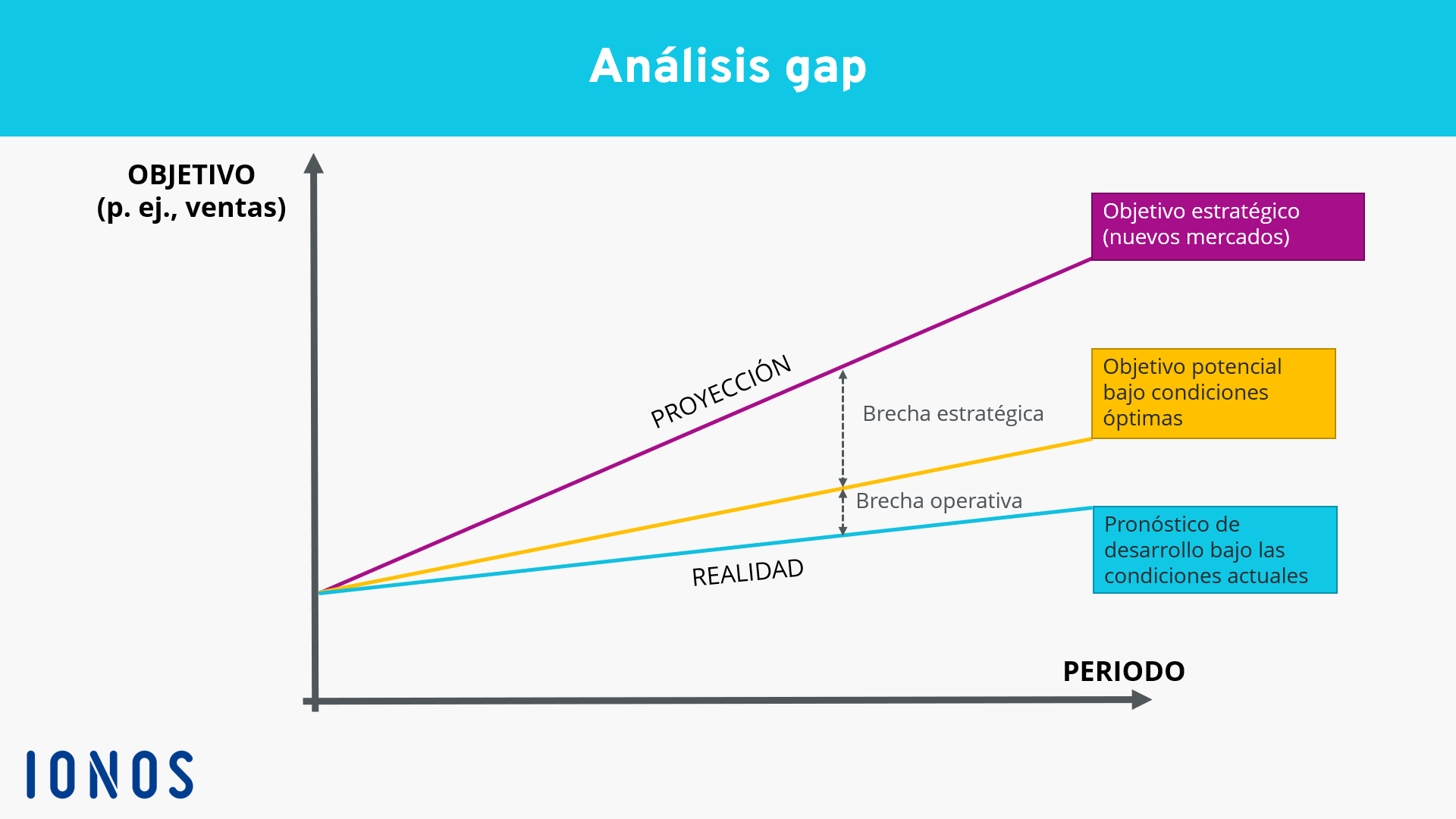 Análisis gap

OBJETIVO
(p. ej., ventas)

Objetivo estratégico
(nuevos mercados)

PROYECCIÓN

Brecha estratégica

Objetivo potencial bajo condiciones óptimas

Brecha operativa

Pronóstico de desarrollo bajo las condiciones actuales

REALIDAD

PERIODO

IONOS